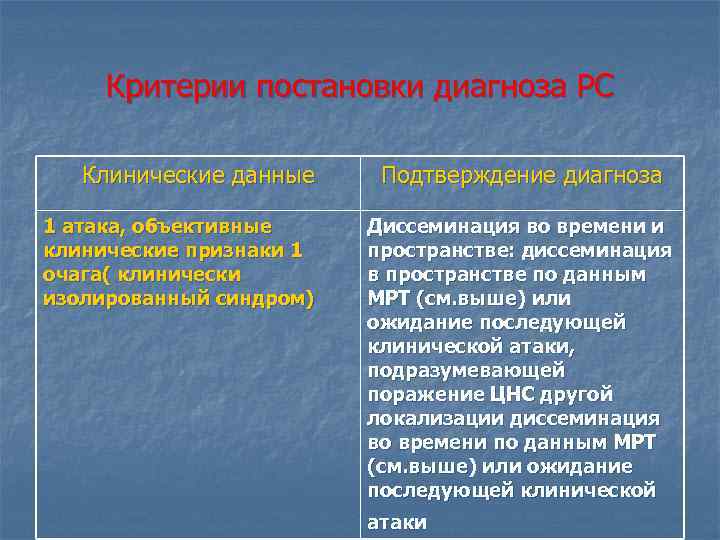 Критерии постановки диагноза РС

| Клинические данные | Подтверждение диагноза |
|---|---|
| 1 атака, объективные клинические признаки 1 очага( клинически изолированный синдром) | Диссеминация во времени и пространстве: диссеминация в пространстве по данным МРТ (см.выше) или ожидание последующей клинической атаки, подразумевающей поражение ЦНС другой локализации диссеминация во времени по данным МРТ (см.выше) или ожидание последующей клинической атаки |